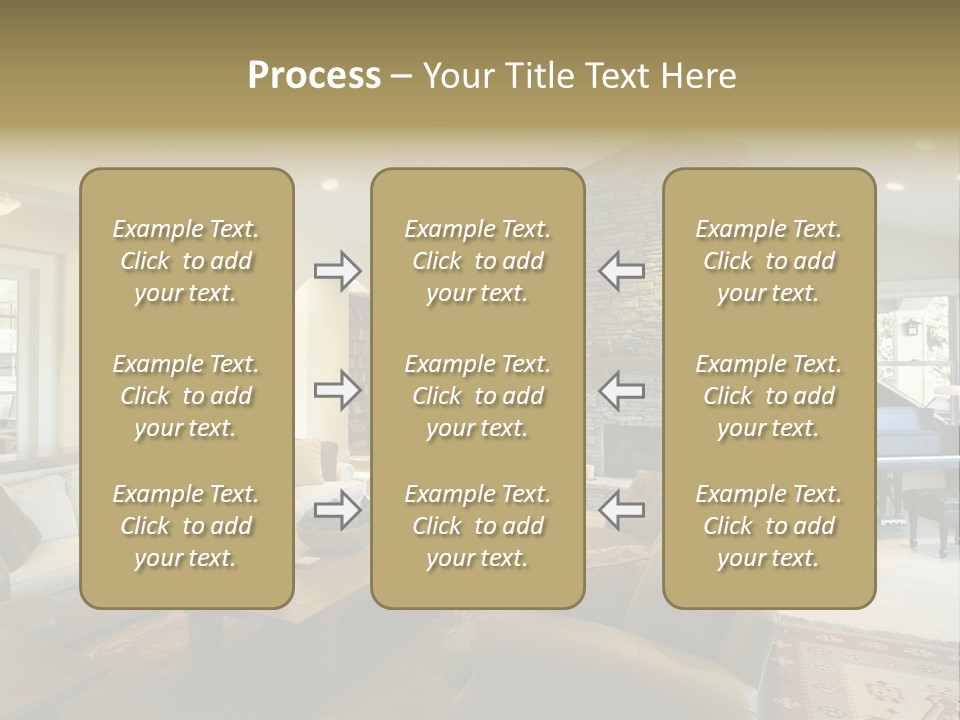 Process – Your Title Text Here

Example Text. Click to add your text.

Example Text. Click to add your text.

Example Text. Click to add your text.

Example Text. Click to add your text.

Example Text. Click to add your text.

Example Text. Click to add your text.

Example Text. Click to add your text.

Example Text. Click to add your text.

Example Text. Click to add your text.